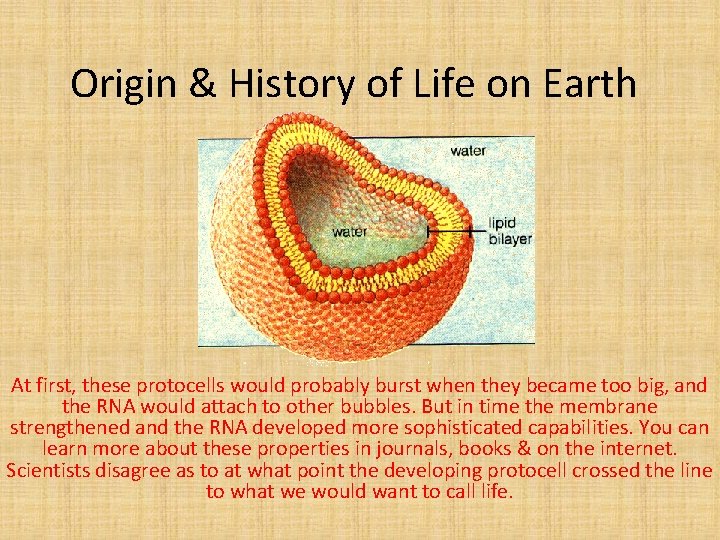 Origin & History of Life on Earth

water

water

lipid bilayer

At first, these protocells would probably burst when they became too big, and the RNA would attach to other bubbles. But in time the membrane strengthened and the RNA developed more sophisticated capabilities. You can learn more about these properties in journals, books & on the internet. Scientists disagree as to at what point the developing protocell crossed the line to what we would want to call life.